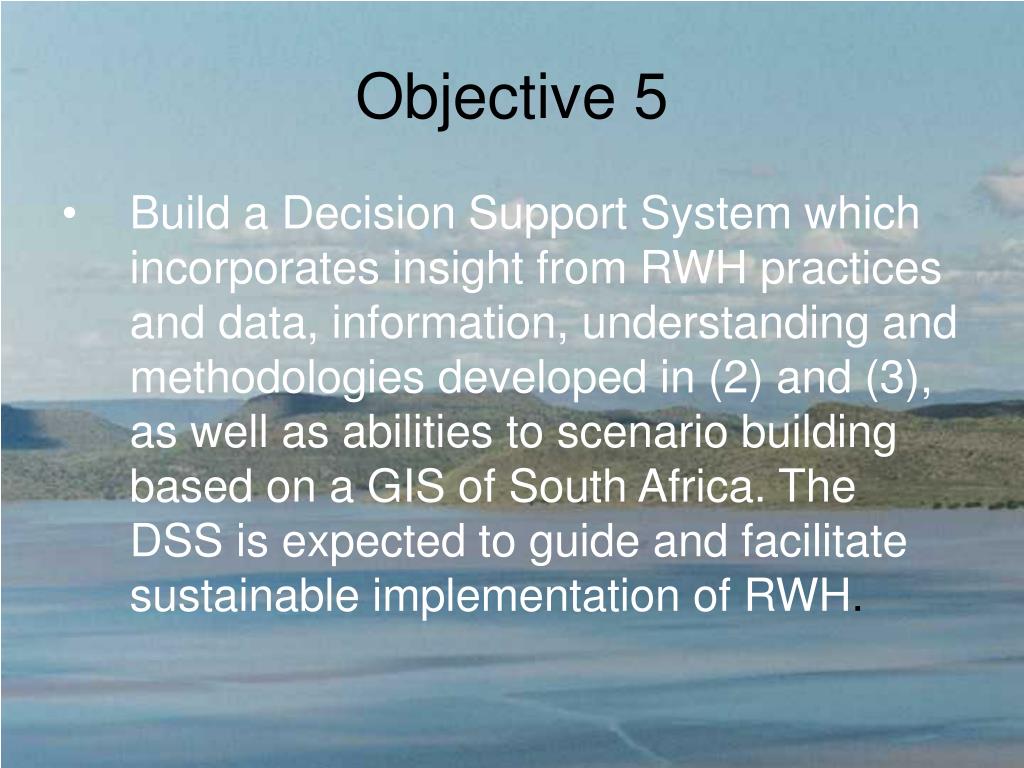 Objective 5

• Build a Decision Support System which incorporates insight from RWH practices and data, information, understanding and methodologies developed in (2) and (3), as well as abilities to scenario building based on a GIS of South Africa. The DSS is expected to guide and facilitate sustainable implementation of RWH.